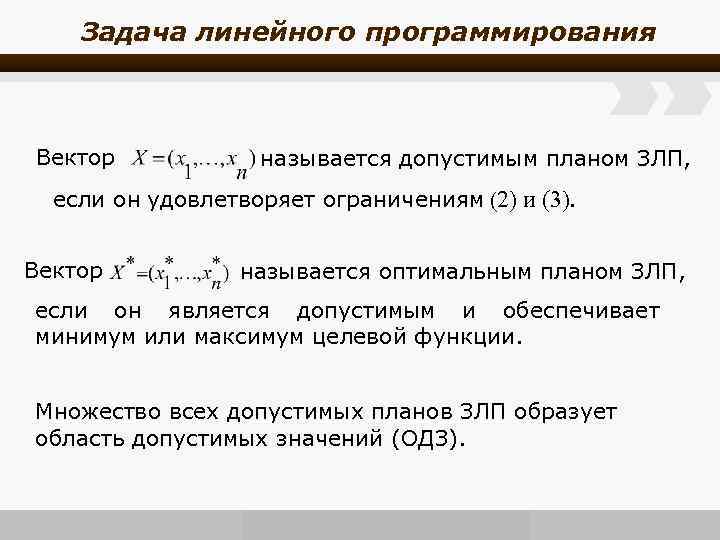 Задача линейного программирования

Вектор $X=(x_1,\ldots,x_n)$ называется допустимым планом ЗЛП, если он удовлетворяет ограничениям (2) и (3).

Вектор $X^*=(x_1^*,\ldots,x_n^*)$ называется оптимальным планом ЗЛП, если он является допустимым и обеспечивает минимум или максимум целевой функции.

Множество всех допустимых планов ЗЛП образует область допустимых значений (ОДЗ).